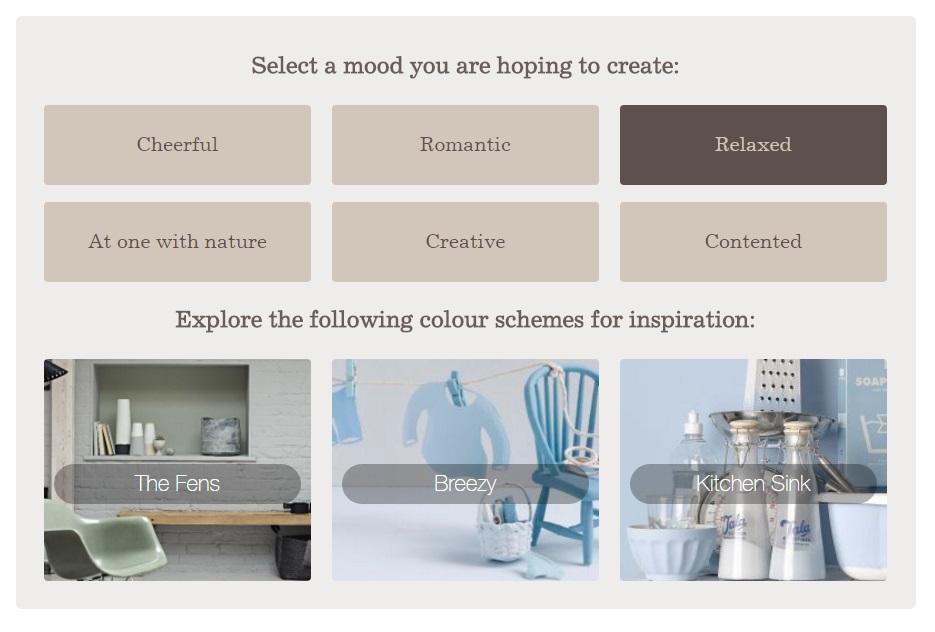 Select a mood you are hoping to create:

Cheerful

Romantic

Relaxed

At one with nature

Creative

Contented

Explore the following colour schemes for inspiration:

The Fens

Breezy

Kitchen Sink

SOAP

Tala

Tala